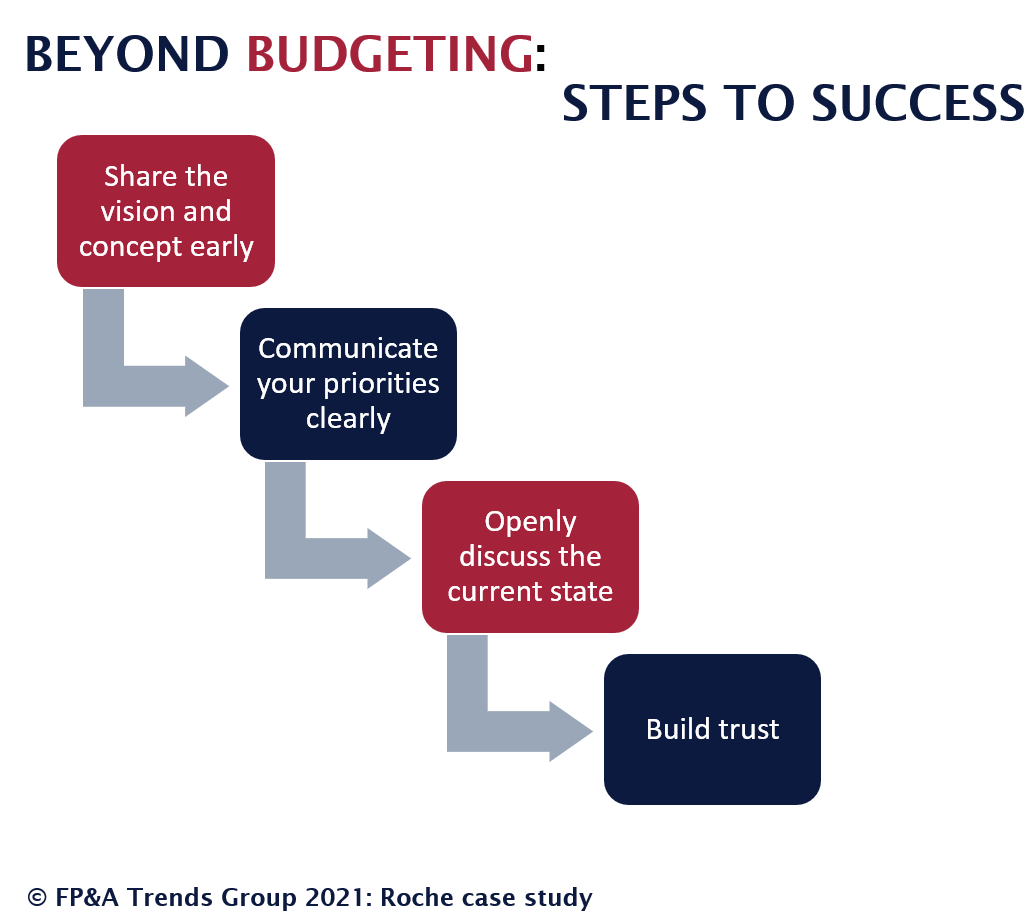 BEYOND BUDGETING:
STEPS TO SUCCESS

Share the vision and concept early

Communicate your priorities clearly

Openly discuss the current state

Build trust

© FP&A Trends Group 2021: Roche case study